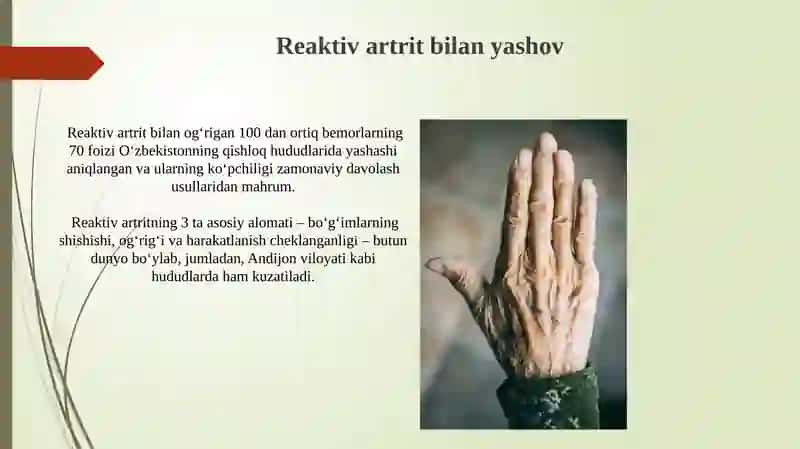 Reaktiv artrit bilan yashov

Reaktiv artrit bilan og‘rigan 100 dan ortiq bemorlarning 70 foizi O‘zbekistonning qishloq hududlarida yashashi aniqlangan va ularning ko‘pchiligi zamonaviy davolash usullaridan mahrum.

Reaktiv artritning 3 ta asosiy alomati – bo‘g‘imlarning shishishi, og‘rig‘i va harakatlanish cheklanganligi – butun dunyo bo‘ylab, jumladan, Andijon viloyati kabi hududlarda ham kuzatiladi.